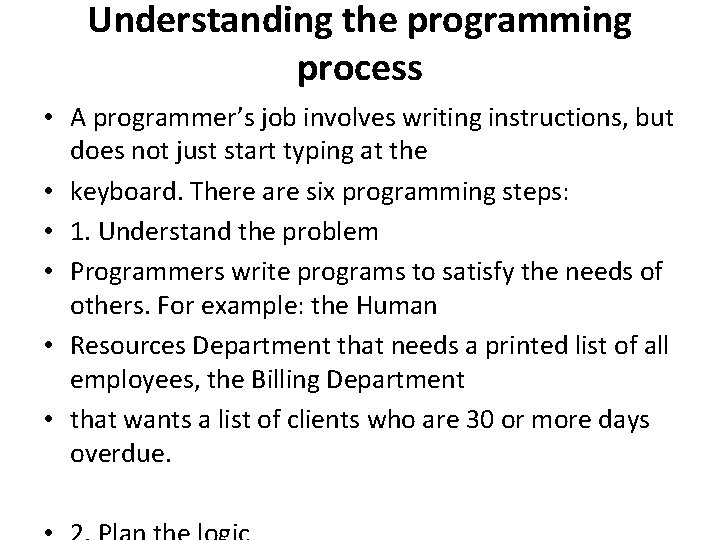 Understanding the programming process

• A programmer's job involves writing instructions, but does not just start typing at the

• keyboard. There are six programming steps:

• 1. Understand the problem

• Programmers write programs to satisfy the needs of others. For example: the Human

• Resources Department that needs a printed list of all employees, the Billing Department

• that wants a list of clients who are 30 or more days overdue.

• 2. Plan the logic